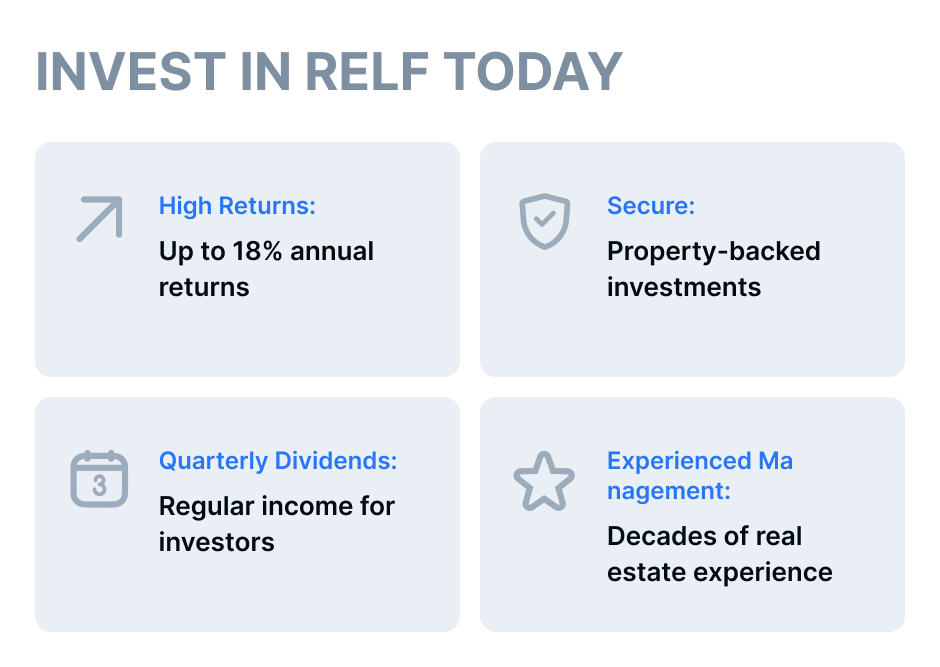 INVEST IN RELF TODAY

High Returns:
Up to 18% annual returns

Secure:
Property-backed investments

3

Quarterly Dividends:
Regular income for investors

Experienced Ma nagement:
Decades of real estate experience